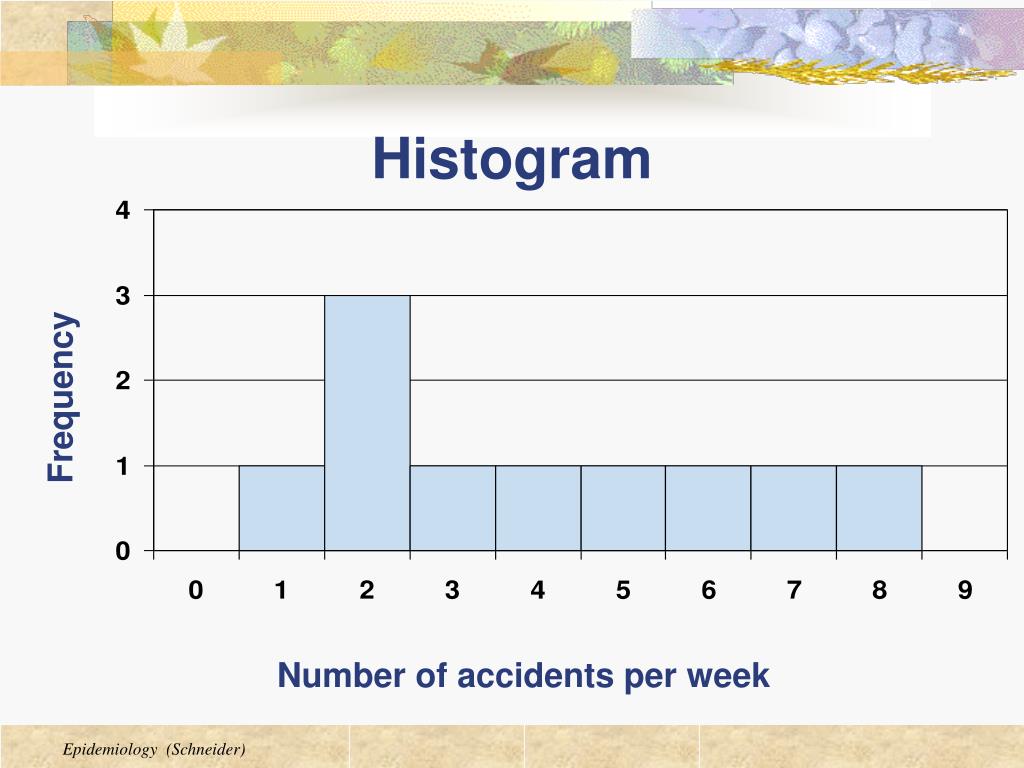 Histogram

Frequency

4
3
2
1
0

0 1 2 3 4 5 6 7 8 9

Number of accidents per week

Epidemiology (Schneider)